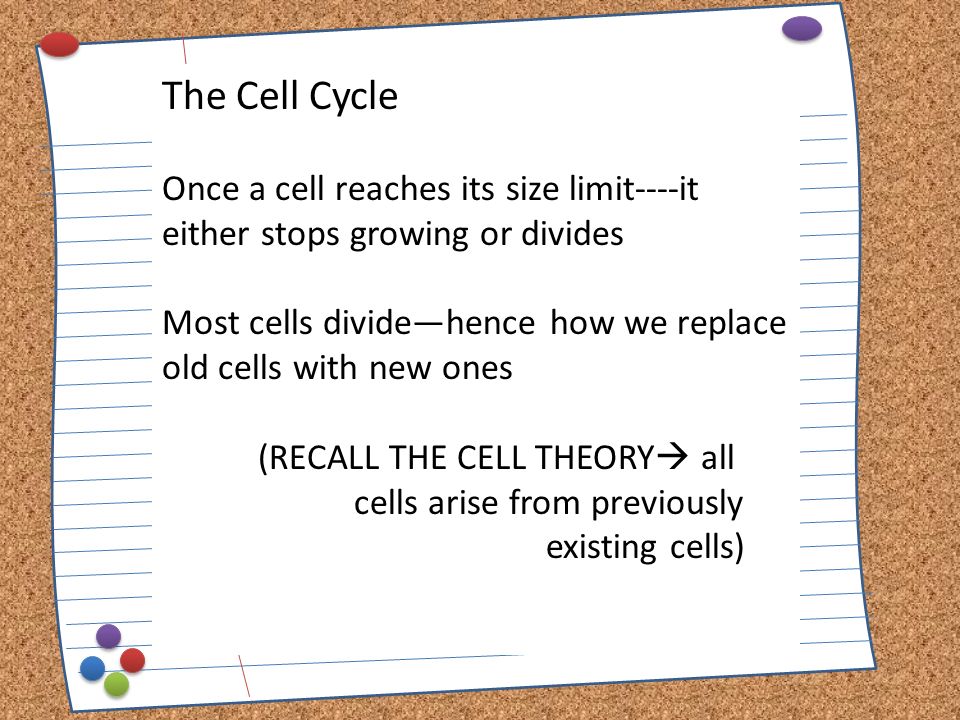 The Cell Cycle

Once a cell reaches its size limit----it either stops growing or divides

Most cells divide—hence how we replace old cells with new ones

(RECALL THE CELL THEORY→ all cells arise from previously existing cells)